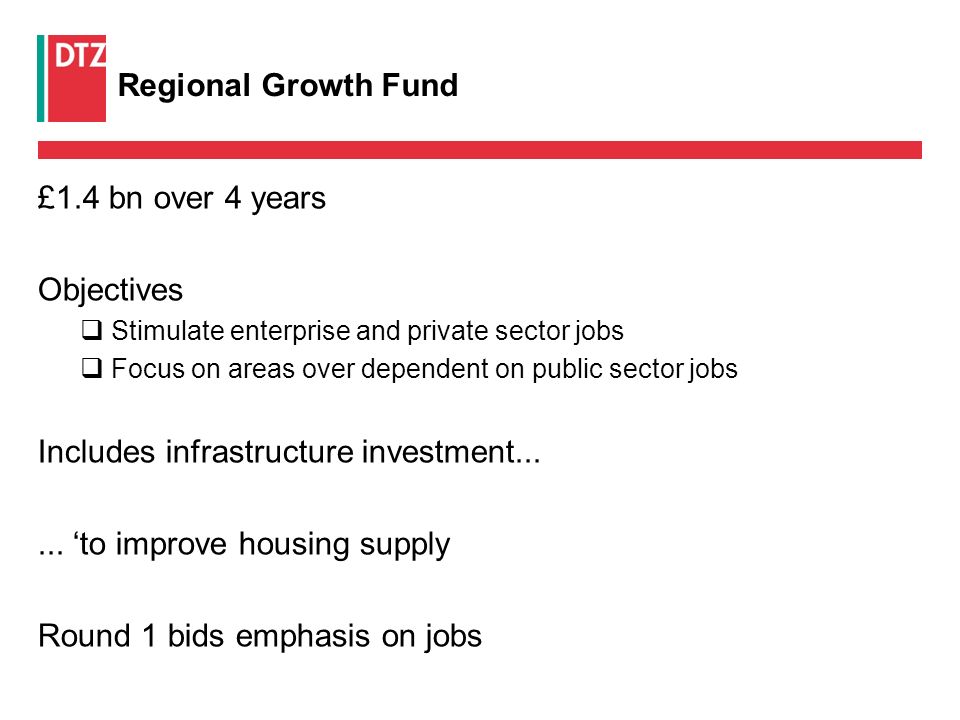 DTZ

Regional Growth Fund

£1.4 bn over 4 years

Objectives

❑ Stimulate enterprise and private sector jobs

❑ Focus on areas over dependent on public sector jobs

Includes infrastructure investment...

... ‘to improve housing supply

Round 1 bids emphasis on jobs